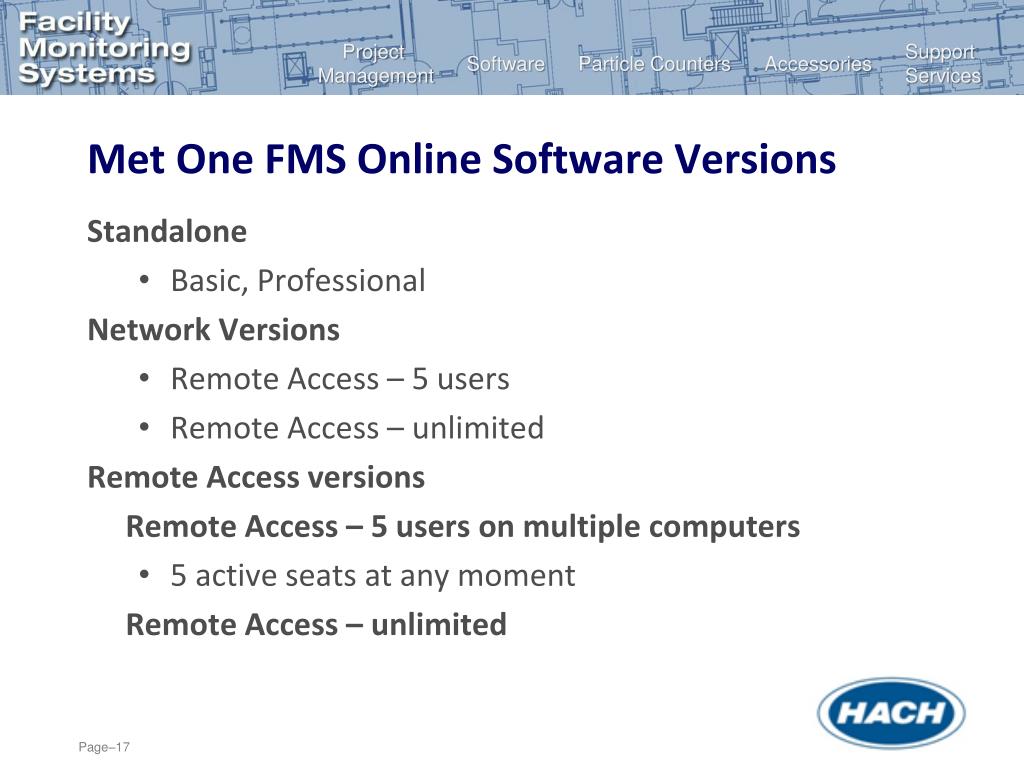 Facility Monitoring Systems

Project Management

Software

Particle Counters

Accessories

Support Services

Met One FMS Online Software Versions

Standalone

• Basic, Professional

Network Versions

• Remote Access – 5 users

• Remote Access – unlimited

Remote Access versions

Remote Access – 5 users on multiple computers

• 5 active seats at any moment

Remote Access – unlimited

HACH

Page–17